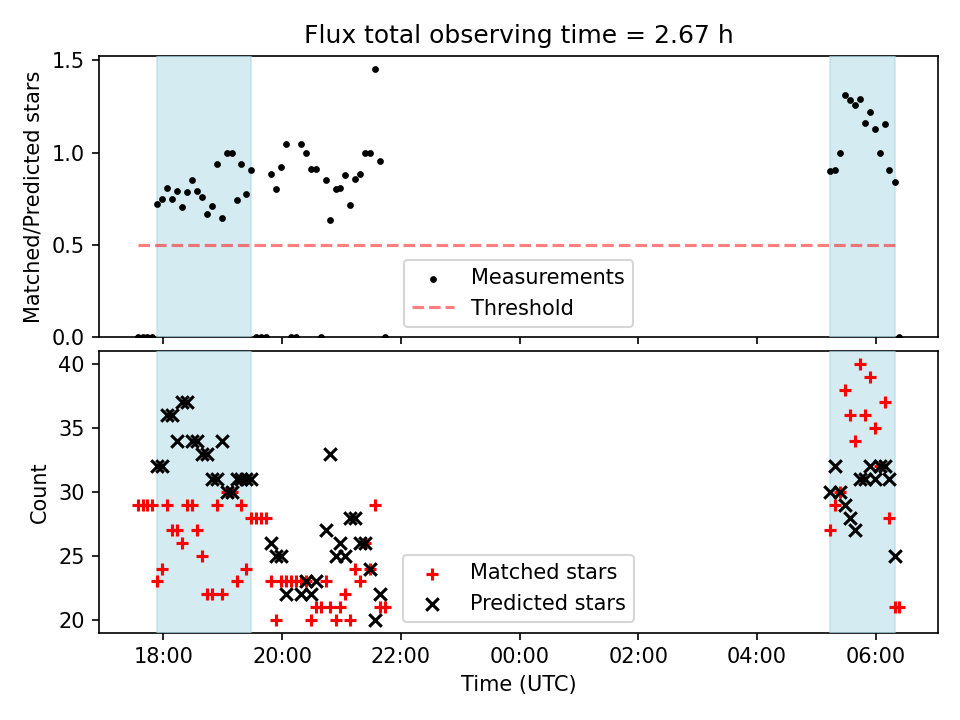 Flux total observing time = 2.67 h

Matched/Predicted stars

1.5
1.0
0.5
0.0

Measurements
Threshold

Count

40
35
30
25
20

Matched stars
Predicted stars

18:00
20:00
22:00
00:00
02:00
04:00
06:00

Time (UTC)